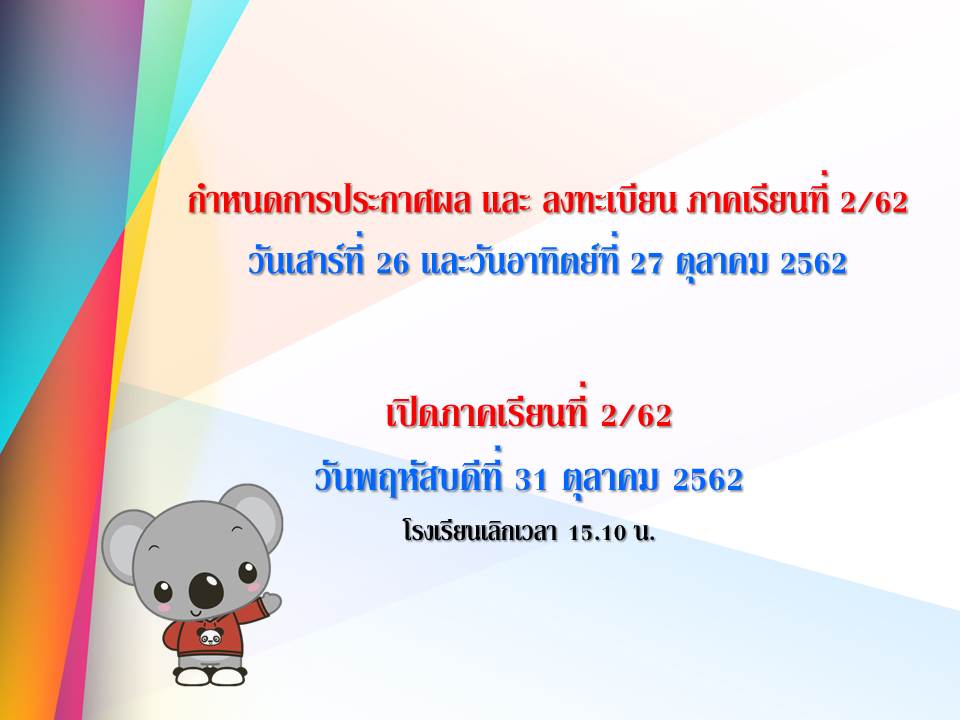 กำหนดการประกาศผล และ ลงทะเบียน ภาคเรียนที่ 2/62
วันเสาร์ที่ 26 และวันอาทิตย์ที่ 27 ตุลาคม 2562

เปิดภาคเรียนที่ 2/62
วันพฤหัสบดีที่ 31 ตุลาคม 2562
โรงเรียนเลิกเวลา 15.10 น.